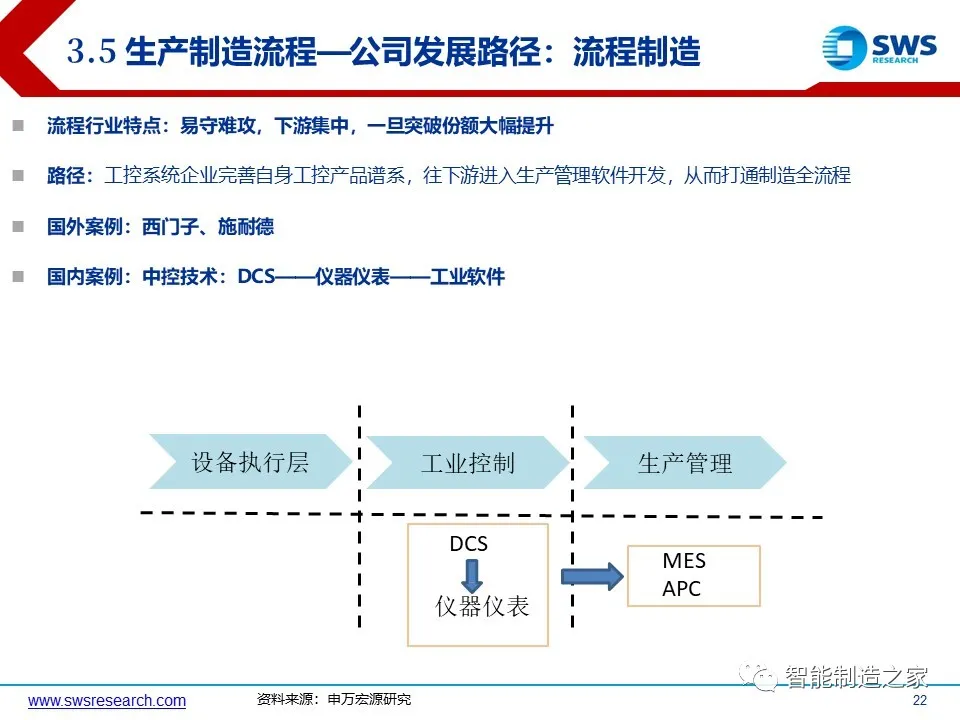 3.5 生产制造流程—公司发展路径：流程制造

SWS RESEARCH

流程行业特点：易守难攻，下游集中，一旦突破份额大幅提升

路径：工控系统企业完善自身工控产品谱系，往下游进入生产管理软件开发，从而打通制造全流程

国外案例：西门子、施耐德

国内案例：中控技术：DCS——仪器仪表——工业软件

设备执行层

工业控制

生产管理

DCS

仪器仪表

MES
APC

www.swsresearch.com

资料来源：申万宏源研究

智能制造之家

22